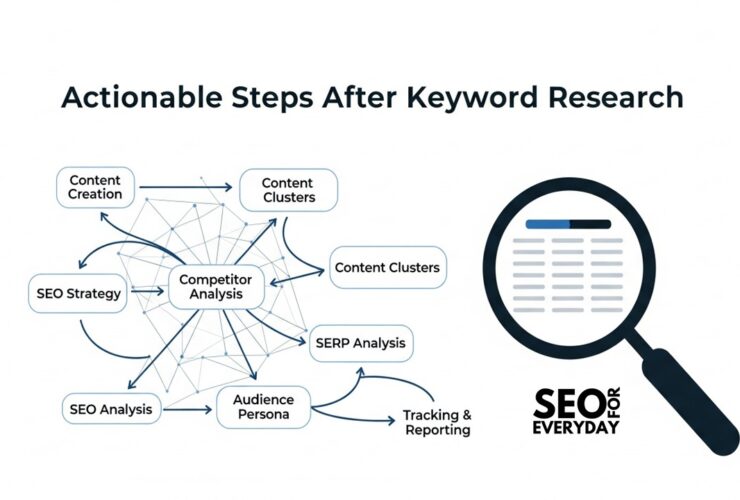 Actionable Steps After Keyword Research

Content Creation

Content Clusters

Content Clusters

SEO Strategy

Competitor Analysis

SERP Analysis

SEO Analysis

Audience Persona

Tracking & Reporting

SEO FOR EVERYDAY